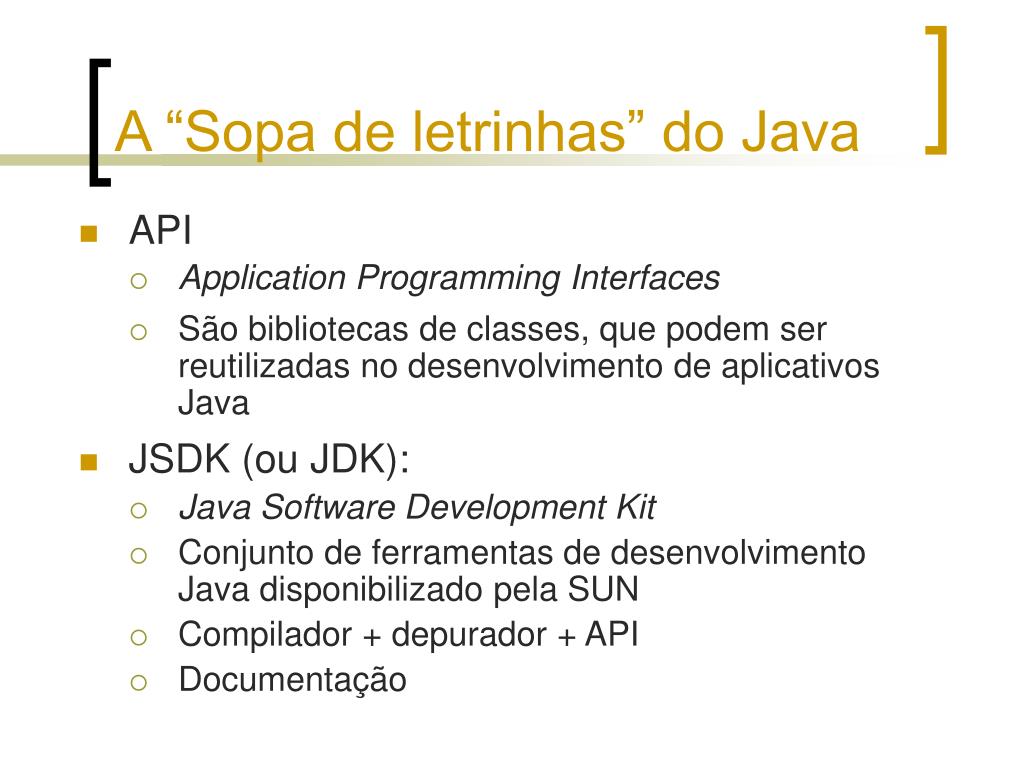 A “Sopa de letrinhas” do Java

API
Application Programming Interfaces
São bibliotecas de classes, que podem ser reutilizadas no desenvolvimento de aplicativos Java

JSDK (ou JDK):
Java Software Development Kit
Conjunto de ferramentas de desenvolvimento Java disponibilizado pela SUN
Compilador + depurador + API
Documentação